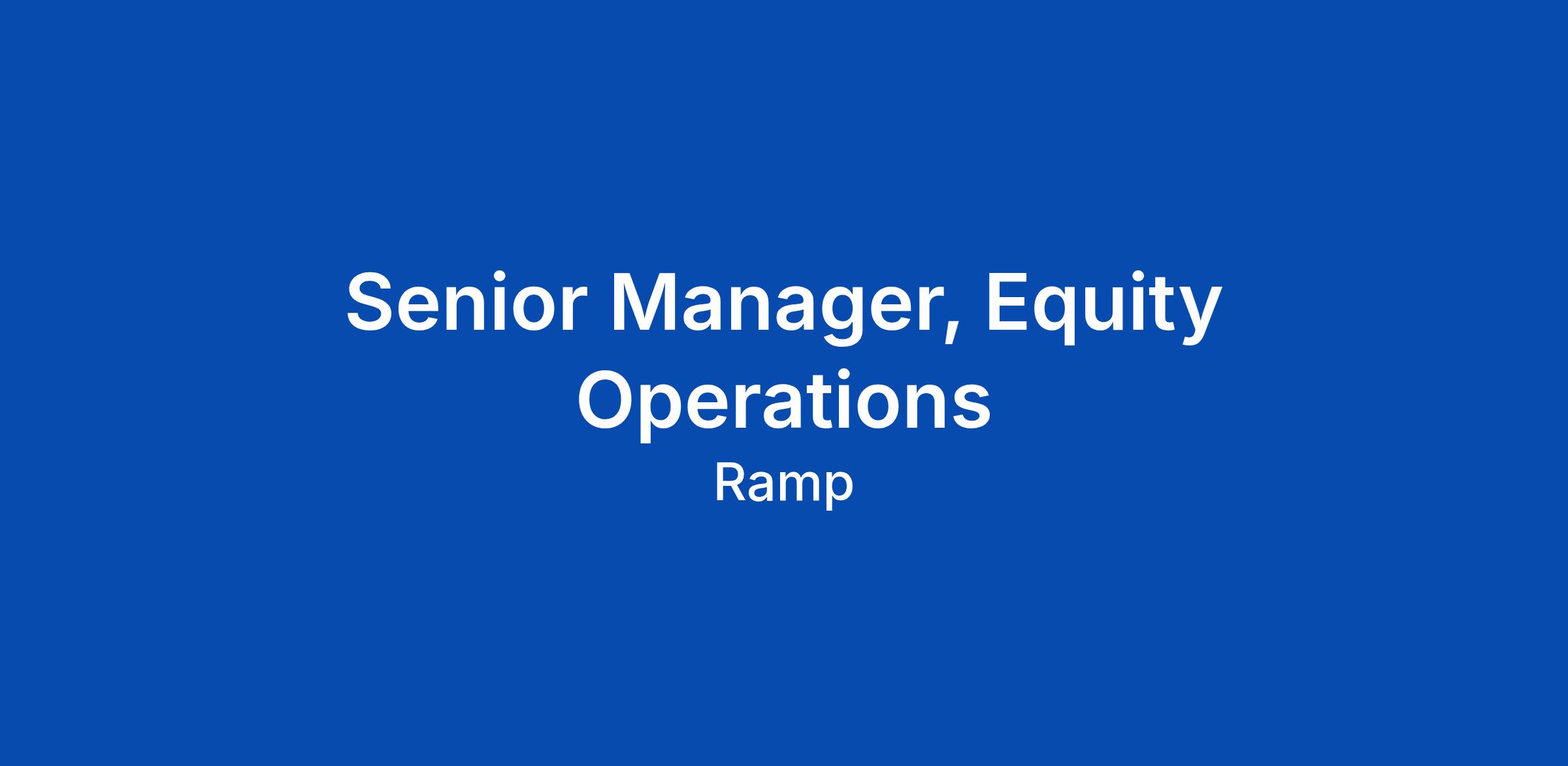 Senior Manager, Equity Operations

Ramp